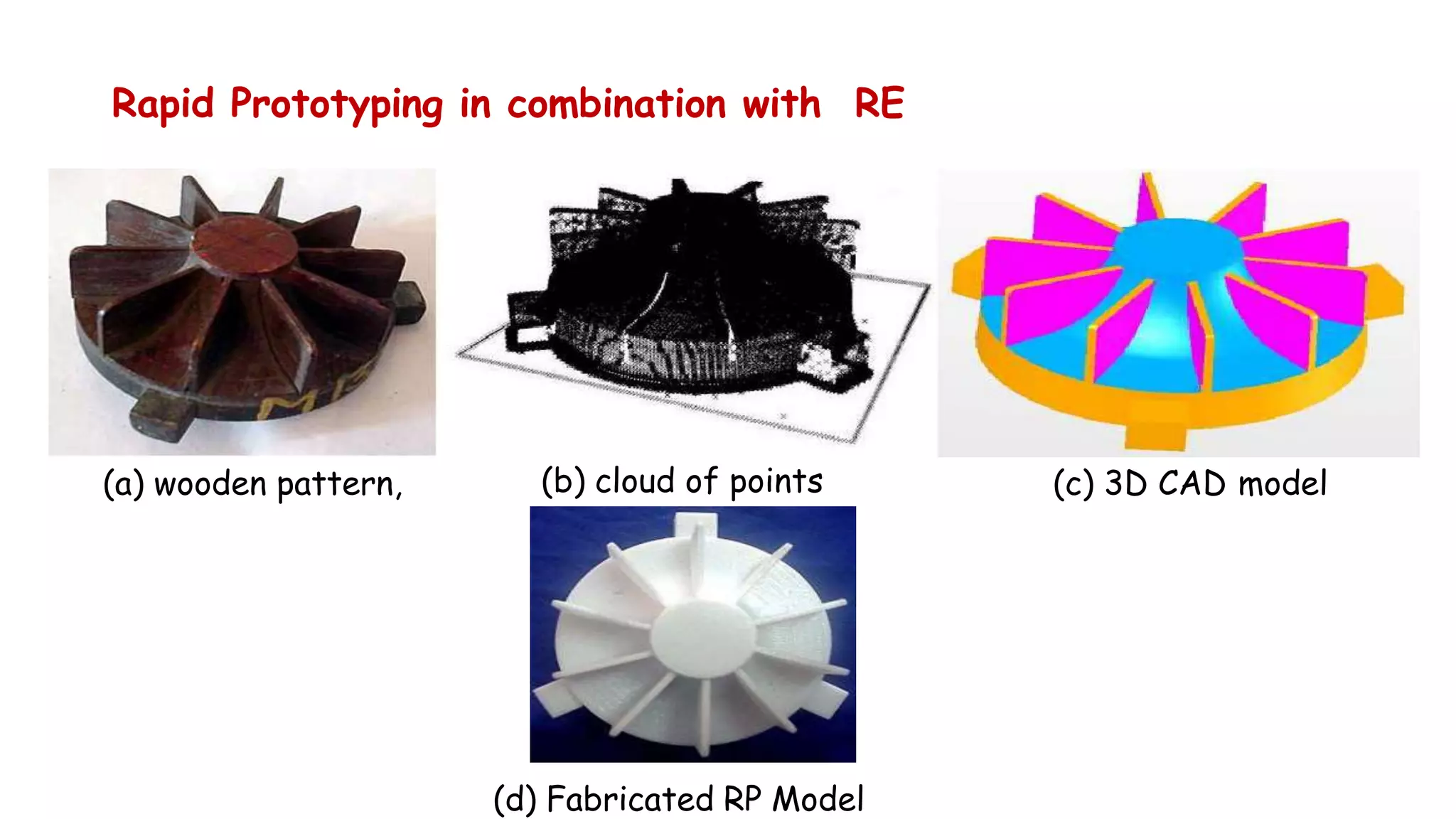 Rapid Prototyping in combination with RE

(a) wooden pattern,

(b) cloud of points

(c) 3D CAD model

(d) Fabricated RP Model